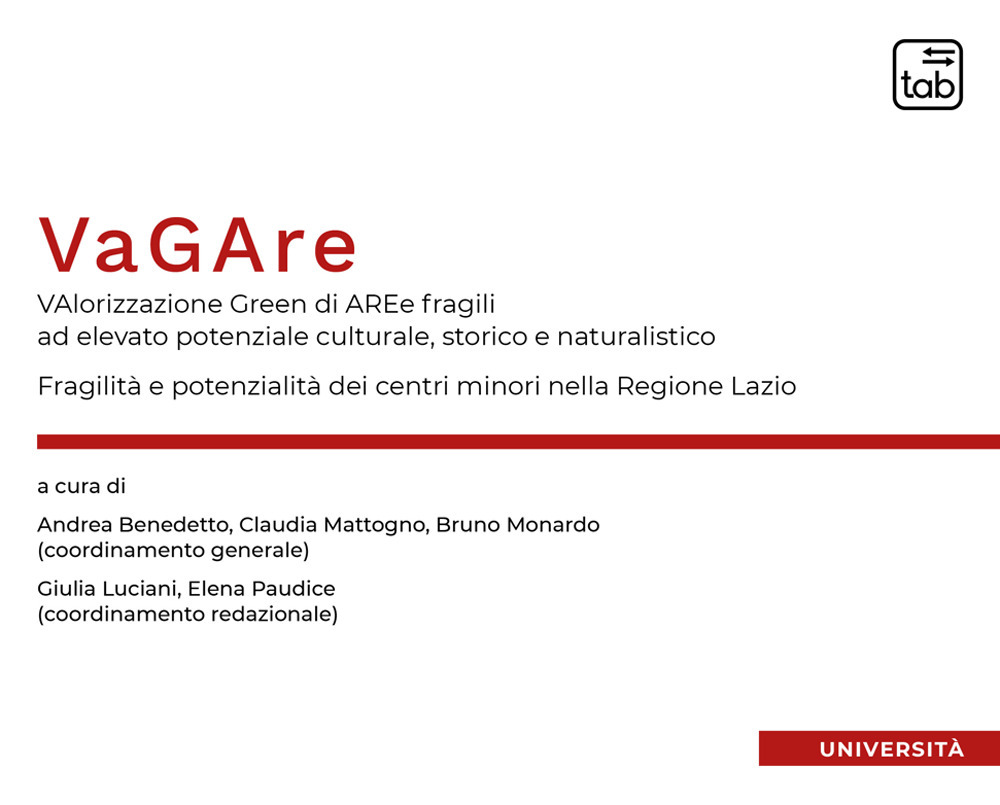 tab

VaGAre

VAlorizzazione Green di AREe fragili
ad elevato potenziale culturale, storico e naturalistico

Fragilità e potenzialità dei centri minori nella Regione Lazio

a cura di

Andrea Benedetto, Claudia Mattogno, Bruno Monardo
(coordinamento generale)

Giulia Luciani, Elena Paudice
(coordinamento redazionale)

UNIVERSITÀ